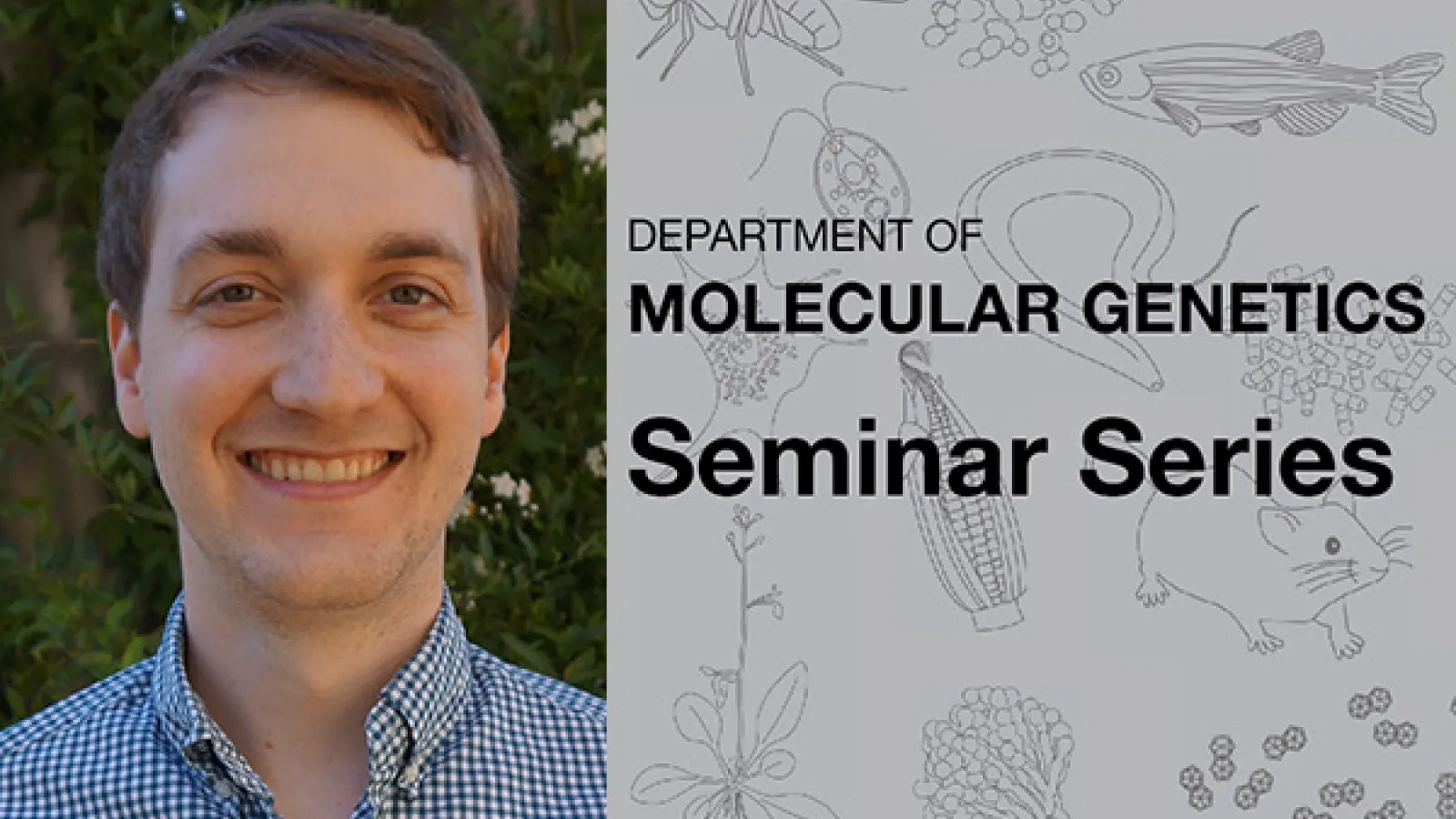 DEPARTMENT OF
MOLECULAR GENETICS
Seminar Series